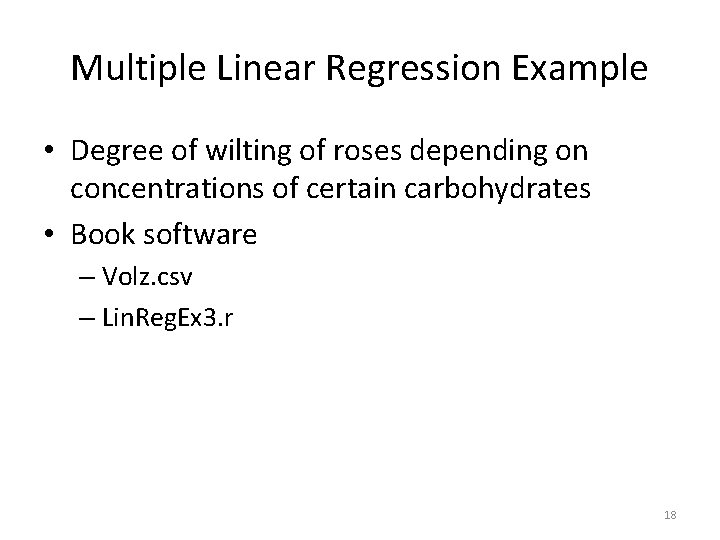 Multiple Linear Regression Example

• Degree of wilting of roses depending on concentrations of certain carbohydrates
• Book software
– Volz.csv
– LinRegEx3.r

18